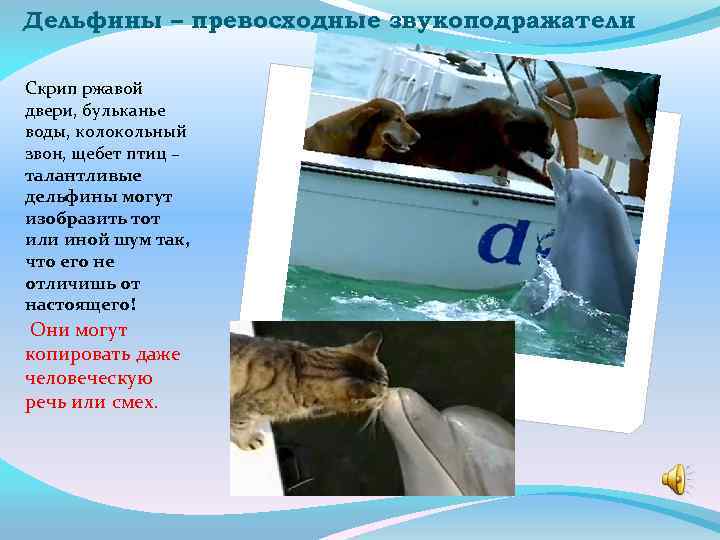 Дельфины – превосходные звукоподражатели

Скрип ржавой двери, бульканье воды, колокольный звон, щебет птиц – талантливые дельфины могут изобразить тот или иной шум так, что его не отличишь от настоящего!

Они могут копировать даже человеческую речь или смех.

d